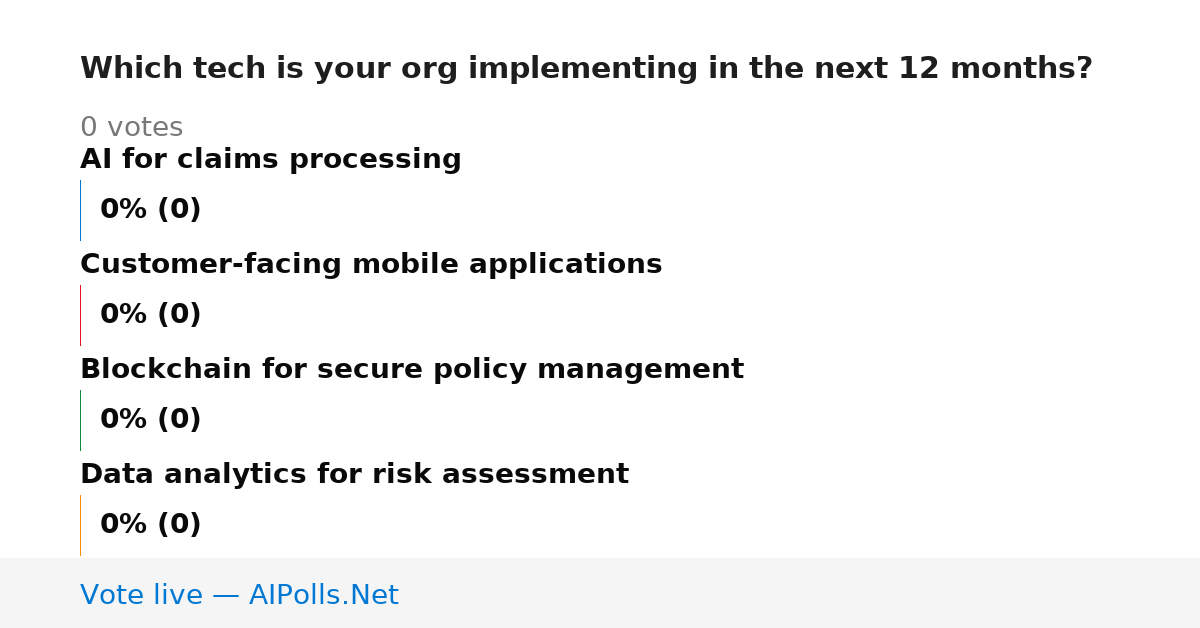 Which tech is your org implementing in the next 12 months?

0 votes

AI for claims processing

0% (0)

Customer-facing mobile applications

0% (0)

Blockchain for secure policy management

0% (0)

Data analytics for risk assessment

0% (0)

Vote live — AIPolls.Net